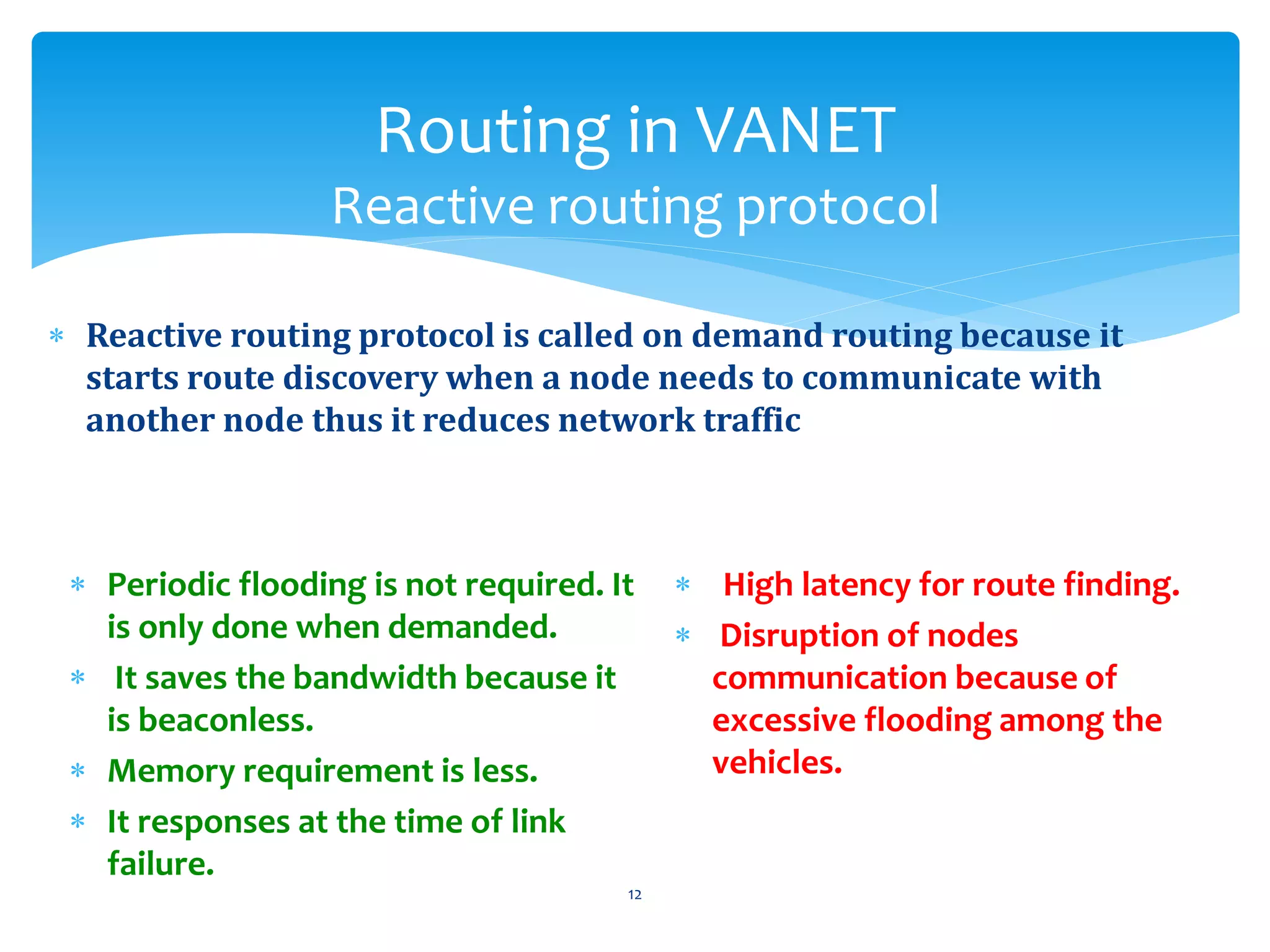 Routing in VANET
Reactive routing protocol

* Reactive routing protocol is called on demand routing because it starts route discovery when a node needs to communicate with another node thus it reduces network traffic

* Periodic flooding is not required. It is only done when demanded.
* It saves the bandwidth because it is beaconless.
* Memory requirement is less.
* It responses at the time of link failure.

* High latency for route finding.
* Disruption of nodes communication because of excessive flooding among the vehicles.

12